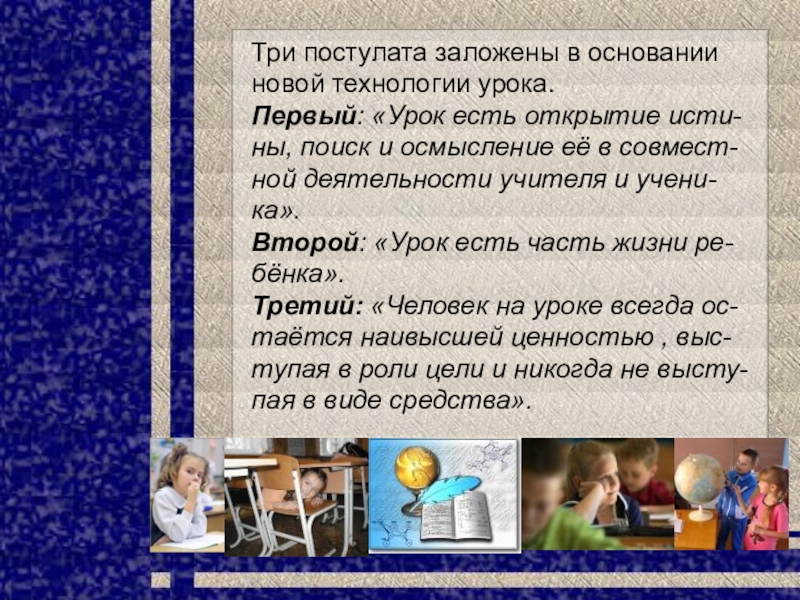 Три постулата заложены в основании новой технологии урока.
Первый: «Урок есть открытие истины, поиск и осмысление её в совместной деятельности учителя и ученика».
Второй: «Урок есть часть жизни ребёнка».
Третий: «Человек на уроке всегда остаётся наивысшей ценностью , выступая в роли цели и никогда не выступая в виде средства».